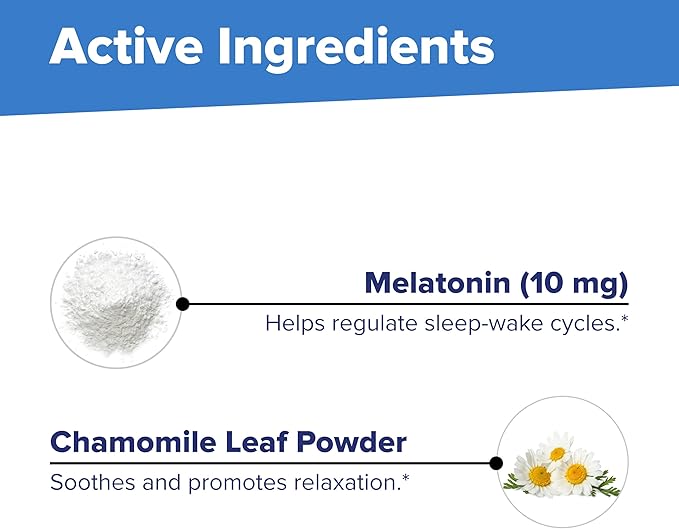 Active Ingredients

Melatonin (10 mg)

Helps regulate sleep-wake cycles.*

Chamomile Leaf Powder

Soothes and promotes relaxation.*